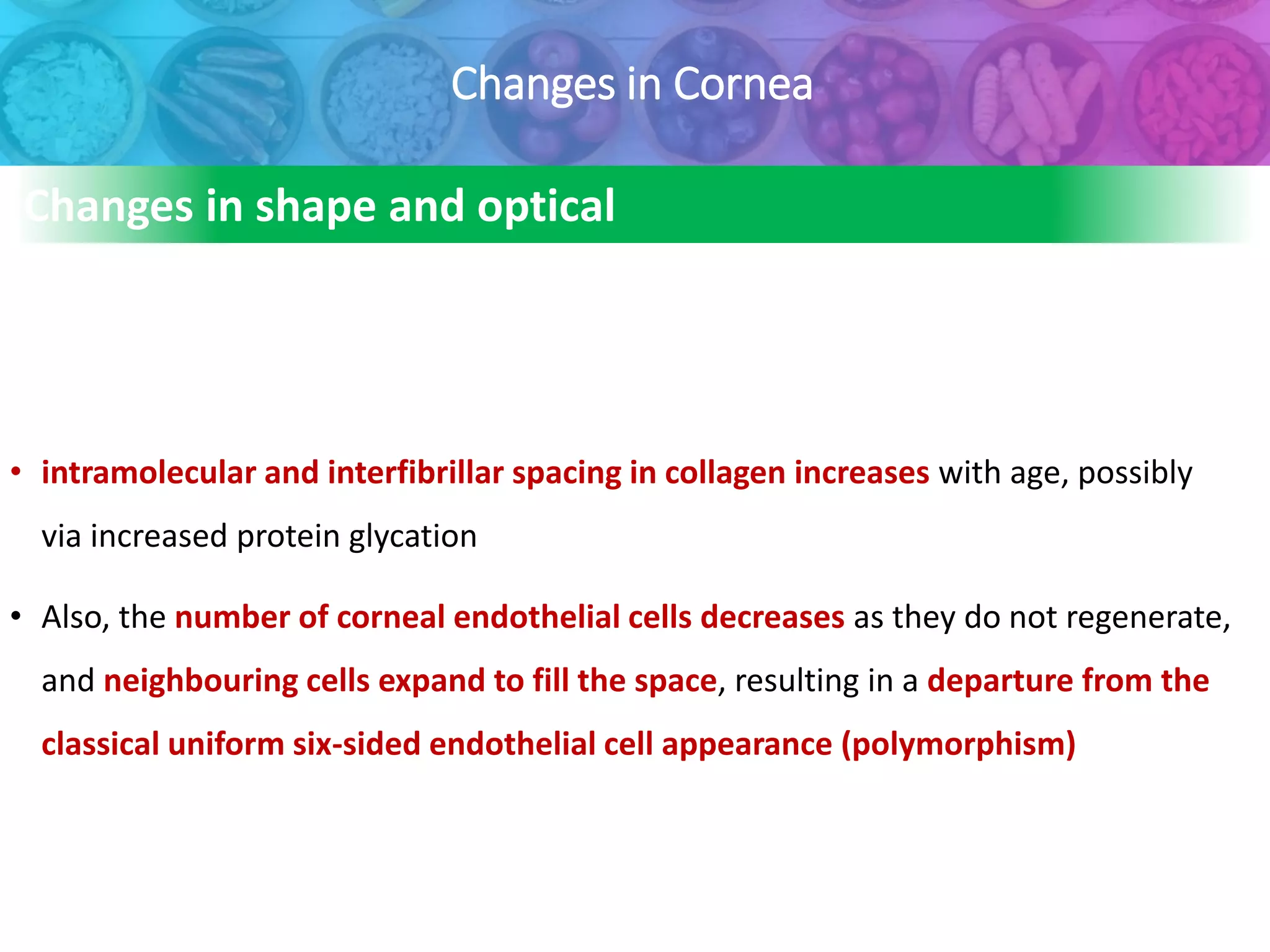 Changes in Cornea

Changes in shape and optical

• intramolecular and interfibrillar spacing in collagen increases with age, possibly via increased protein glycation

• Also, the number of corneal endothelial cells decreases as they do not regenerate, and neighbouring cells expand to fill the space, resulting in a departure from the classical uniform six-sided endothelial cell appearance (polymorphism)